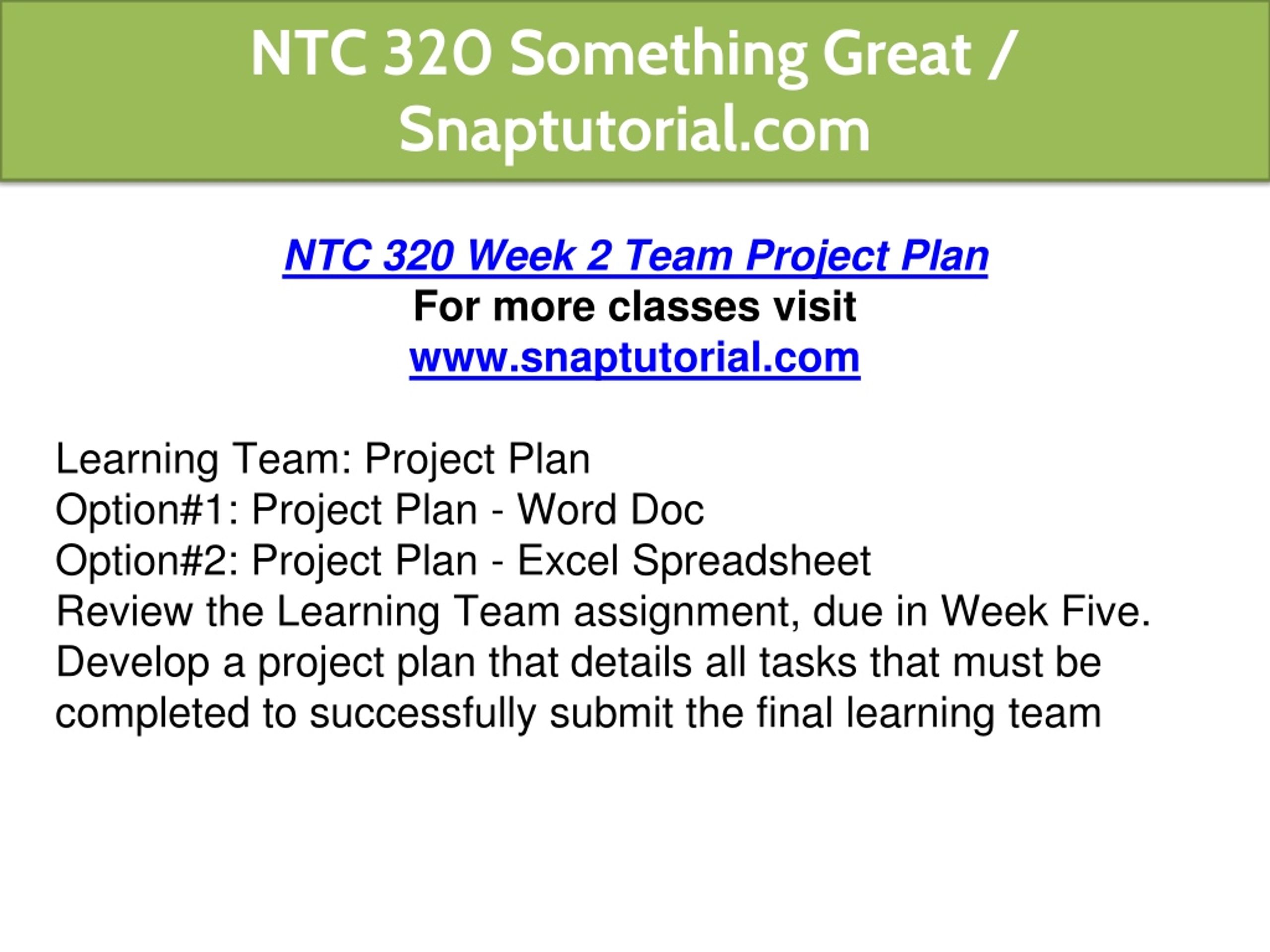 NTC 320 Something Great / Snaptutorial.com

NTC 320 Week 2 Team Project Plan
For more classes visit
www.snaptutorial.com

Learning Team: Project Plan
Option#1: Project Plan - Word Doc
Option#2: Project Plan - Excel Spreadsheet
Review the Learning Team assignment, due in Week Five.
Develop a project plan that details all tasks that must be completed to successfully submit the final learning team